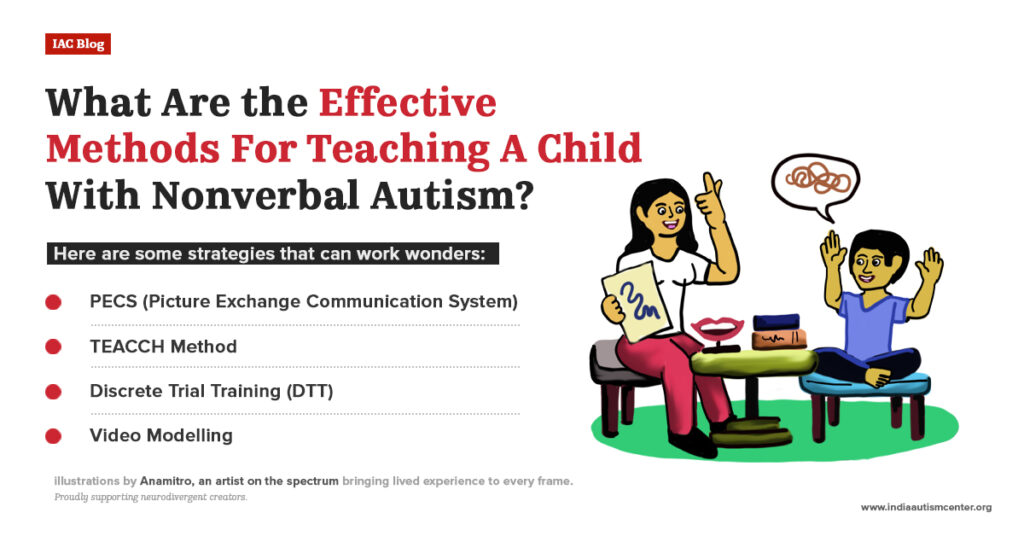 IAC Blog

What Are the Effective Methods For Teaching A Child With Nonverbal Autism?

Here are some strategies that can work wonders:

PECS (Picture Exchange Communication System)

TEACCH Method

Discrete Trial Training (DTT)

Video Modelling

illustrations by Anamitro, an artist on the spectrum bringing lived experience to every frame.
Proudly supporting neurodivergent creators.

www.indiaautismcenter.org